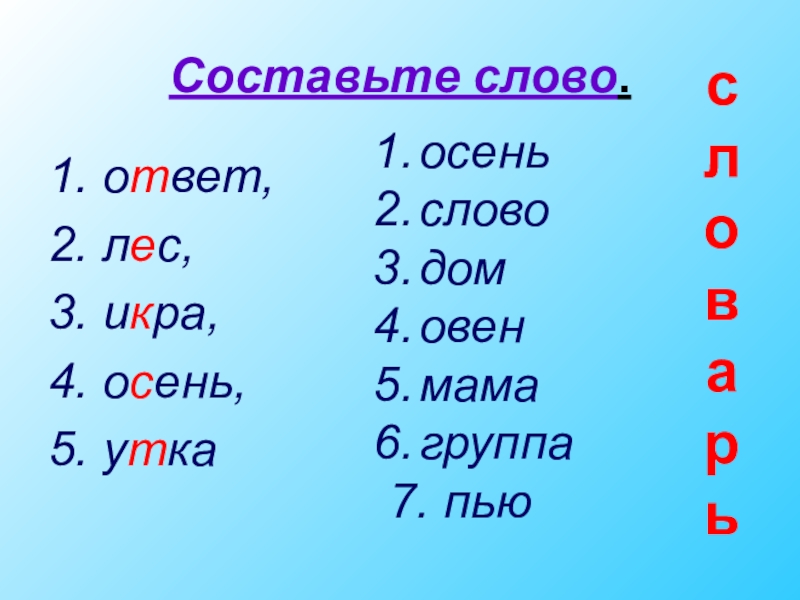 Составьте слово.

1. ответ,
2. лес,
3. икра,
4. осень,
5. утка

1. осень
2. слово
3. дом
4. овен
5. мама
6. группа
7. пью

с
л
о
в
а
р
ь